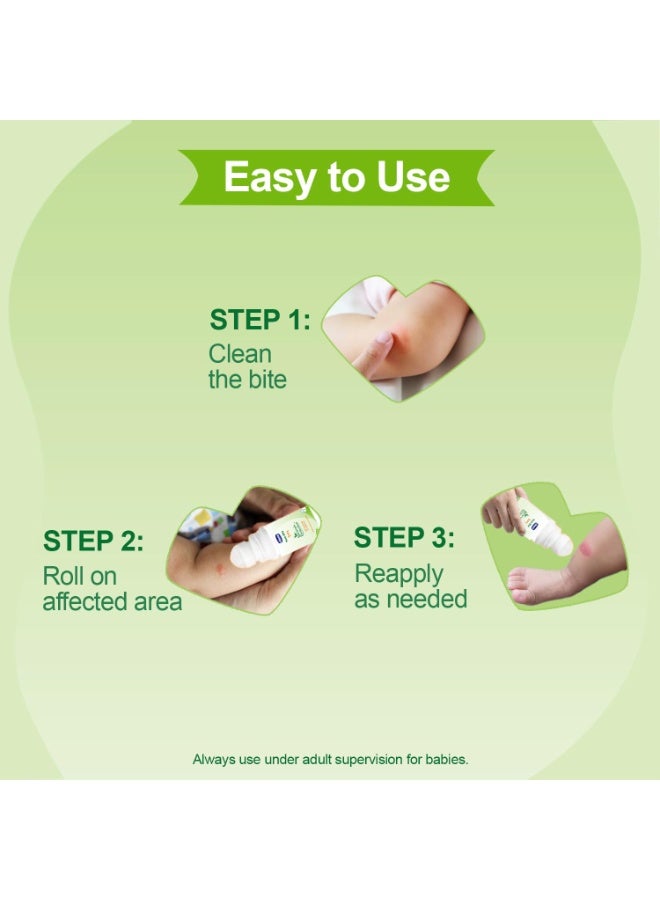 Easy to Use

STEP 1:
Clean the bite

STEP 2:
Roll on affected area

STEP 3:
Reapply as needed

Always use under adult supervision for babies.